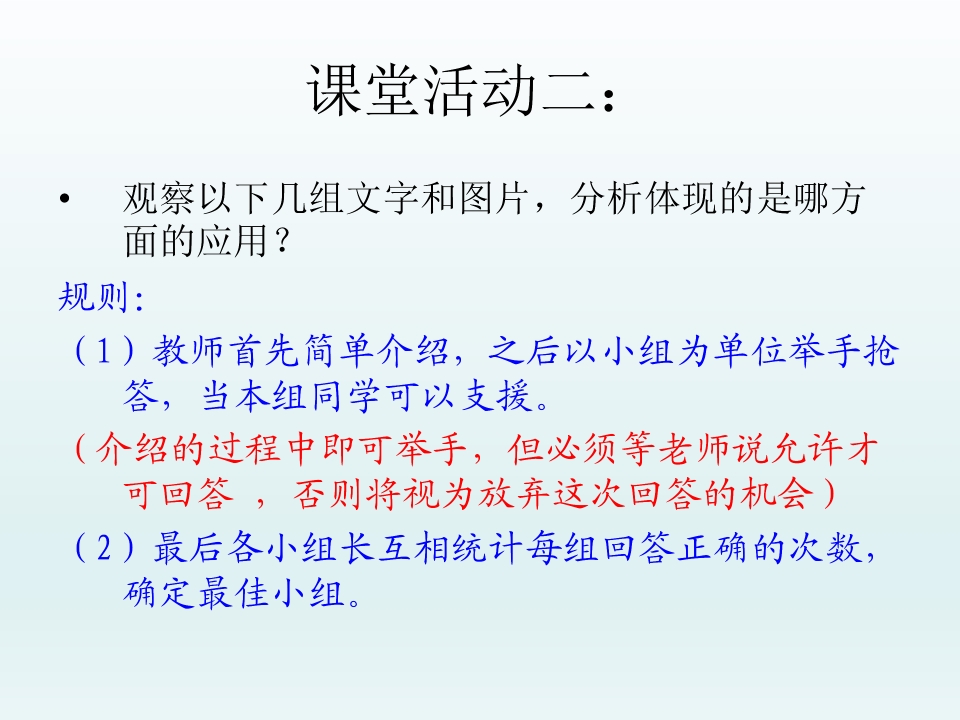 课堂活动二：

• 观察以下几组文字和图片，分析体现的是哪方面的应用？

规则:

（1）教师首先简单介绍，之后以小组为单位举手抢答，当本组同学可以支援。

（介绍的过程中即可举手，但必须等老师说允许才可回答 ，否则将视为放弃这次回答的机会）

（2）最后各小组长互相统计每组回答正确的次数，确定最佳小组。